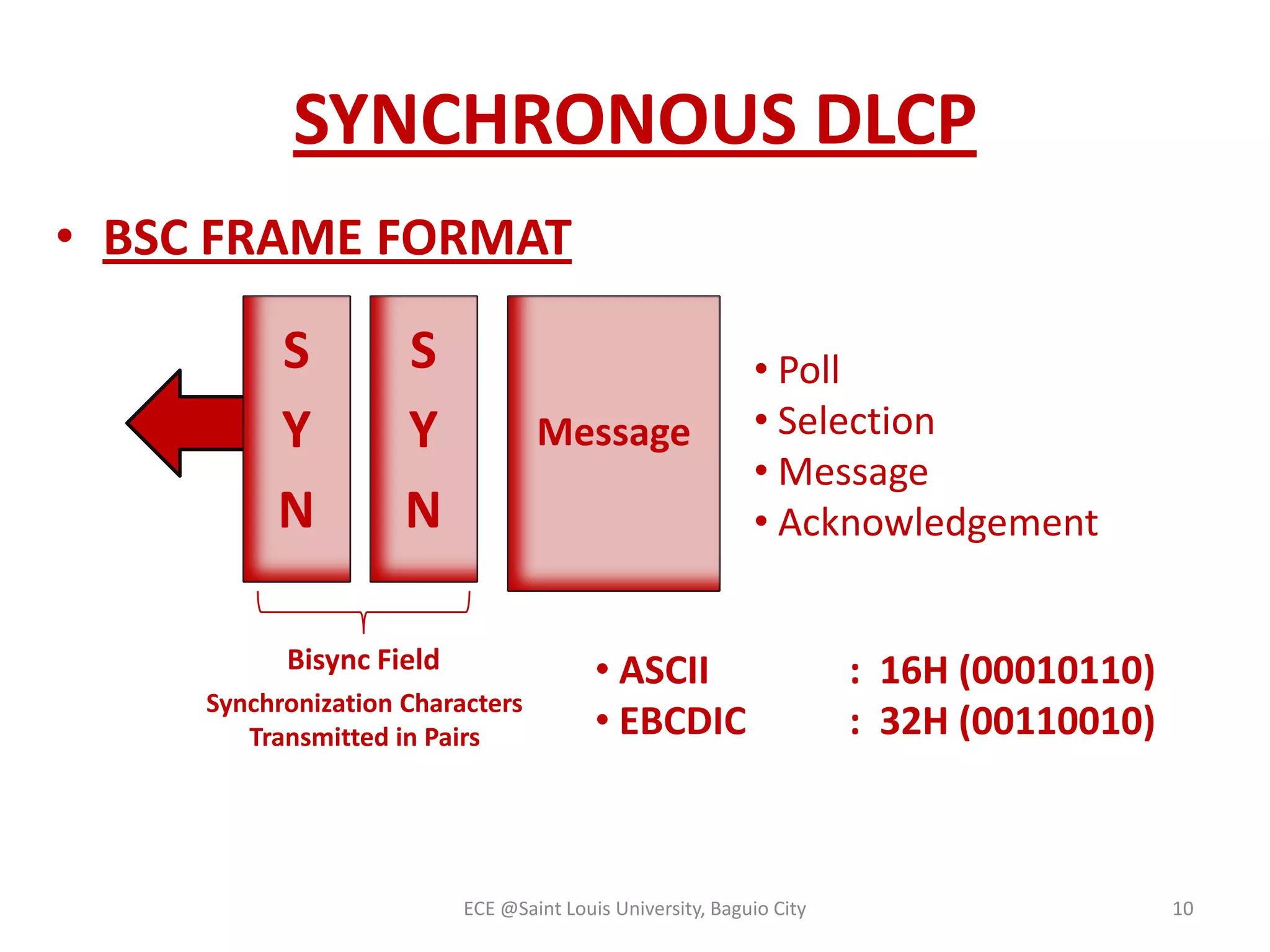 SYNCHRONOUS DLCP

• BSC FRAME FORMAT

S
Y
N

S
Y
N

Message

• Poll
• Selection
• Message
• Acknowledgement

Bisync Field
Synchronization Characters Transmitted in Pairs

• ASCII : 16H (00010110)
• EBCDIC : 32H (00110010)

ECE @Saint Louis University, Baguio City

10